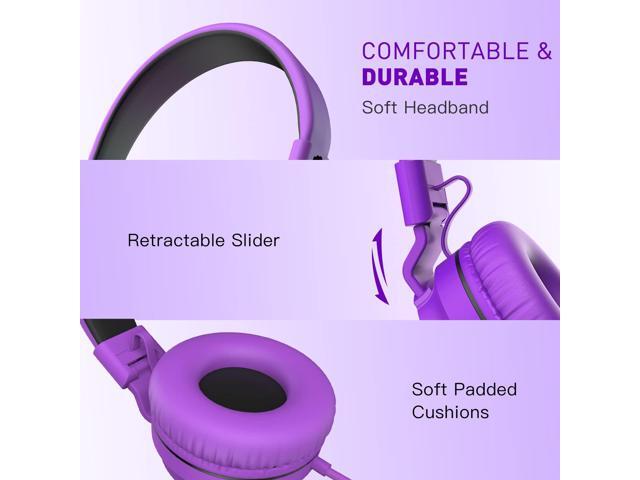 COMFORTABLE &
DURABLE
Soft Headband

Retractable Slider

Soft Padded
Cushions